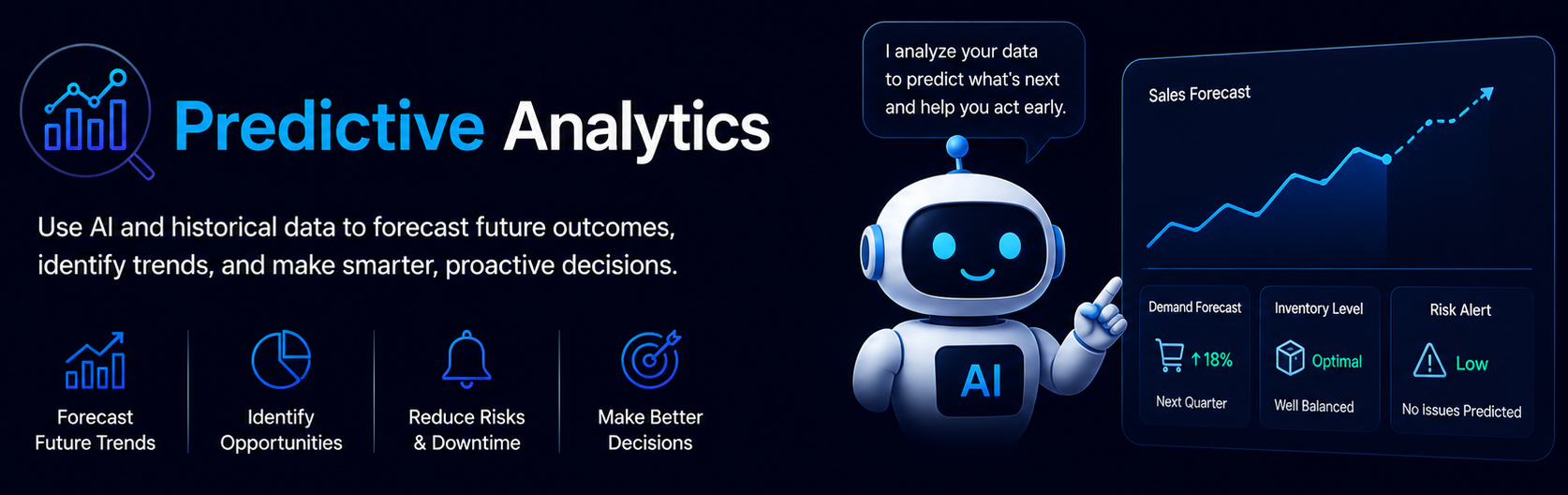 Predictive Analytics

Use AI and historical data to forecast future outcomes, identify trends, and make smarter, proactive decisions.

Forecast Future Trends

Identify Opportunities

Reduce Risks & Downtime

Make Better Decisions

I analyze your data to predict what's next and help you act early.

AI

Sales Forecast

Demand Forecast
↑18%
Next Quarter

Inventory Level
Optimal
Well Balanced

Risk Alert
Low
No Issues Predicted